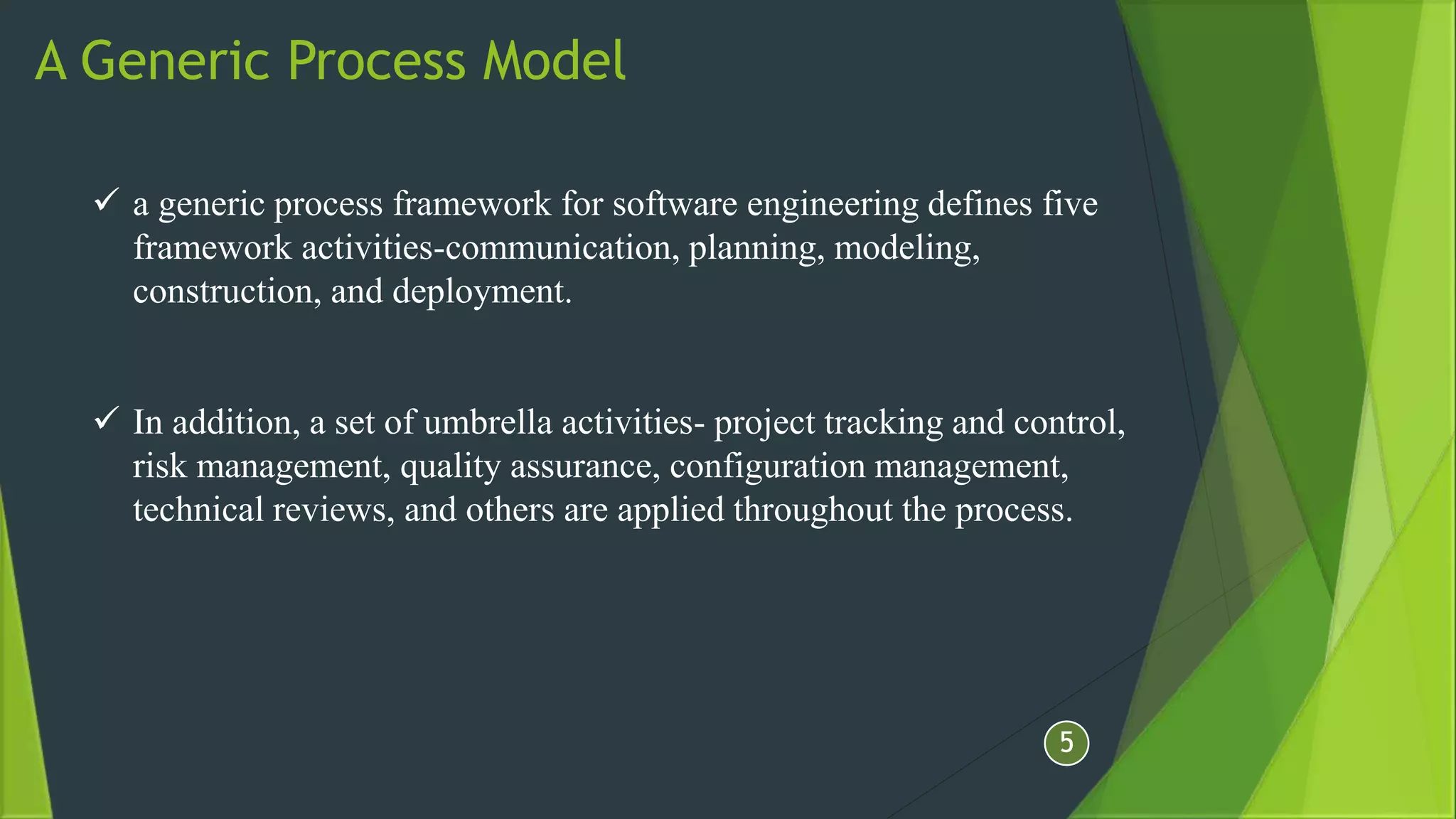 A Generic Process Model

✓ a generic process framework for software engineering defines five framework activities-communication, planning, modeling, construction, and deployment.

✓ In addition, a set of umbrella activities- project tracking and control, risk management, quality assurance, configuration management, technical reviews, and others are applied throughout the process.

5